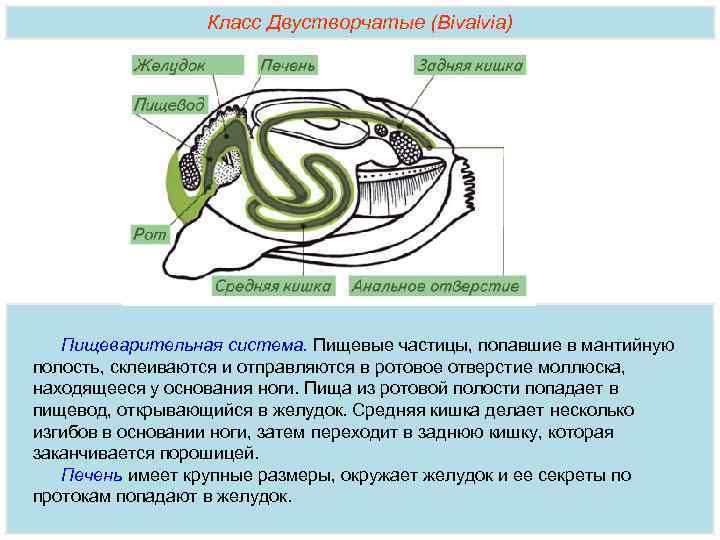 Класс Двустворчатые (Bivalvia)

Желудок
Печень
Задняя кишка
Пищевод
Рот
Средняя кишка
Анальное отверстие

Пищеварительная система. Пищевые частицы, попавшие в мантийную полость, склеиваются и отправляются в ротовое отверстие моллюска, находящееся у основания ноги. Пища из ротовой полости попадает в пищевод, открывающийся в желудок. Средняя кишка делает несколько изгибов в основании ноги, затем переходит в заднюю кишку, которая заканчивается порошицей.

Печень имеет крупные размеры, окружает желудок и ее секреты по протокам попадают в желудок.